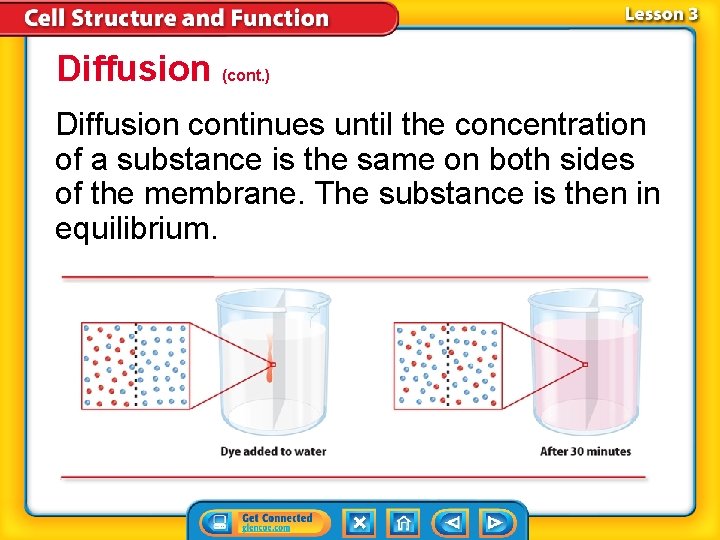 Cell Structure and Function

Lesson 3

Diffusion (cont.)

Diffusion continues until the concentration of a substance is the same on both sides of the membrane. The substance is then in equilibrium.

Dye added to water

After 30 minutes

Get Connected
glencoe.com